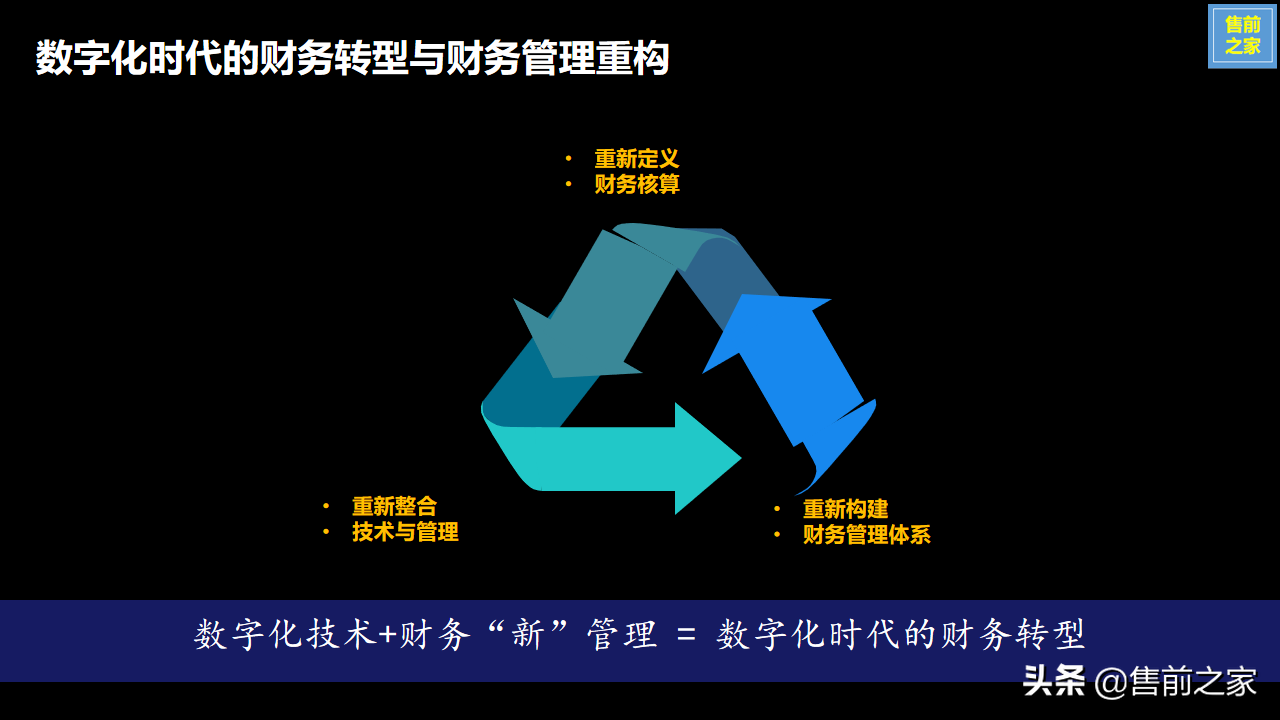 数字化时代的财务转型与财务管理重构

售前之家

• 重新定义
• 财务核算

• 重新整合
• 技术与管理

• 重新构建
• 财务管理体系

数字化技术+财务“新”管理 = 数字化时代的财务转型

头条 @售前之家